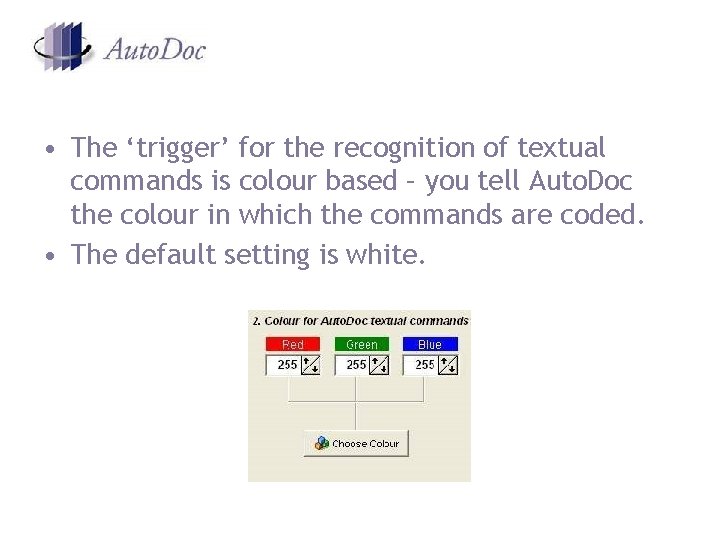 AutoDoc

• The ‘trigger’ for the recognition of textual commands is colour based – you tell AutoDoc the colour in which the commands are coded.
• The default setting is white.

2. Colour for AutoDoc textual commands

Red Green Blue
255 255 255

Choose Colour